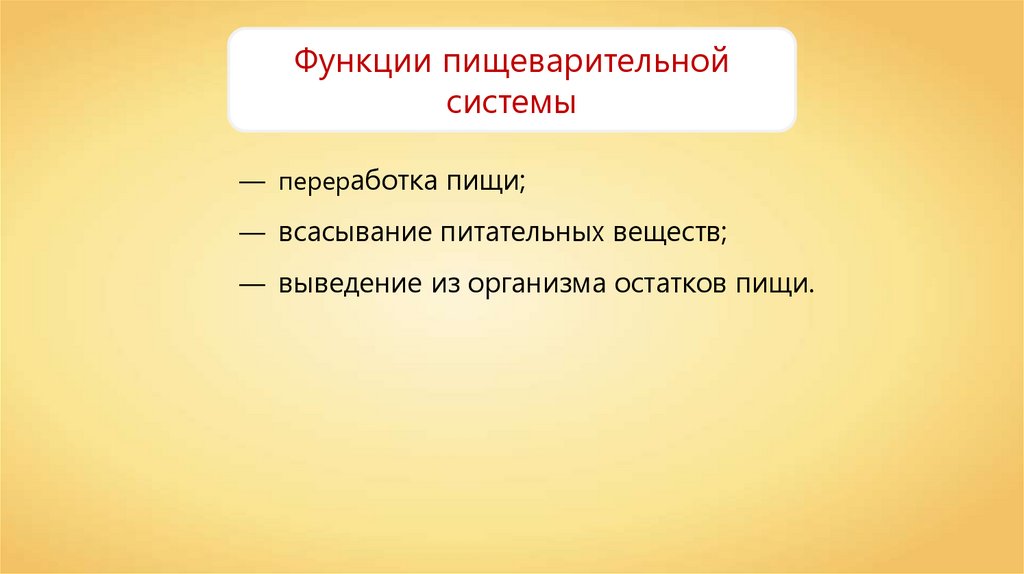 Функции пищеварительной системы

— переработка пищи;

— всасывание питательных веществ;

— выведение из организма остатков пищи.